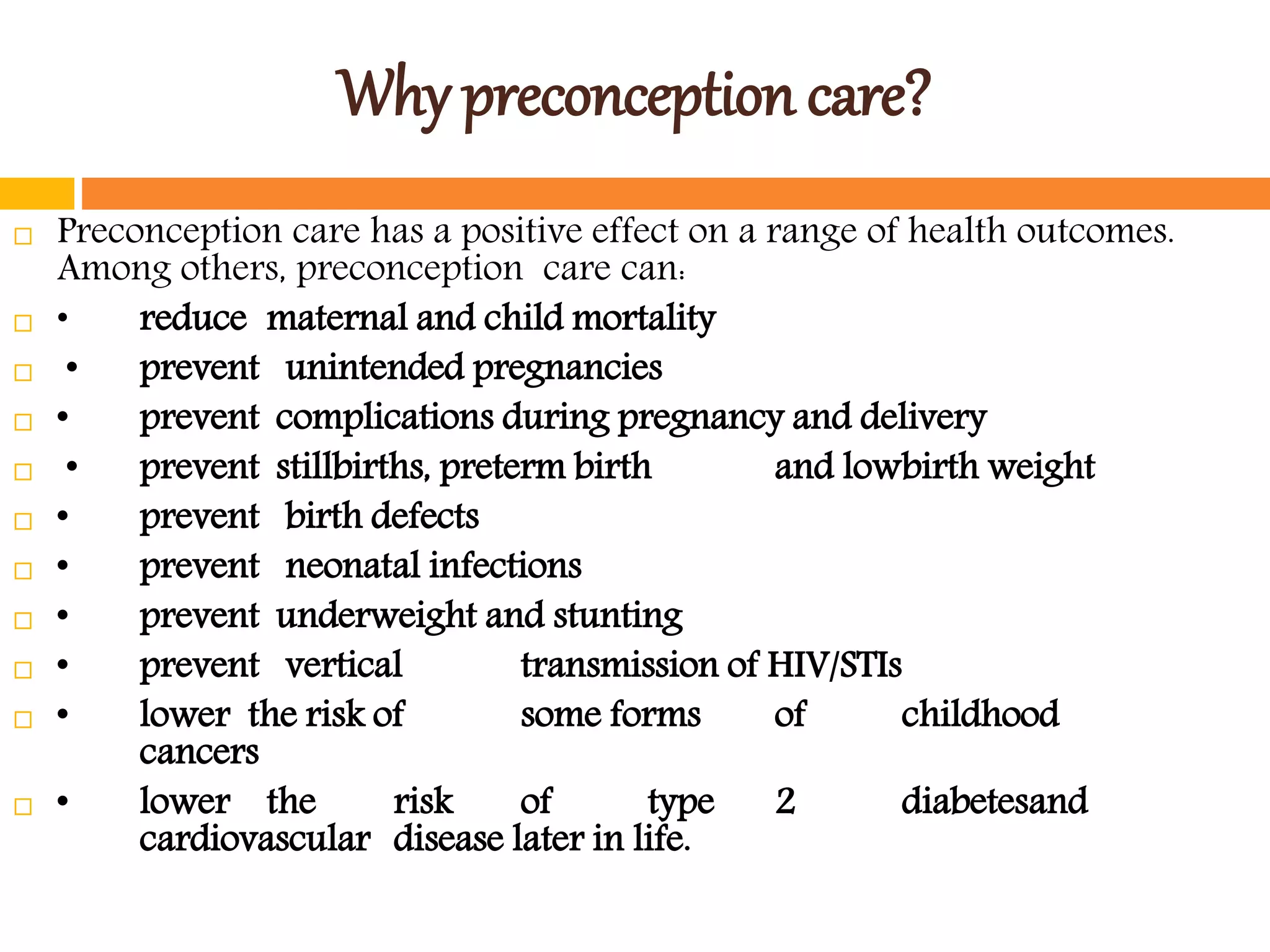 Why preconception care?

Preconception care has a positive effect on a range of health outcomes. Among others, preconception care can:

• reduce maternal and child mortality

• prevent unintended pregnancies

• prevent complications during pregnancy and delivery

• prevent stillbirths, preterm birth and lowbirth weight

• prevent birth defects

• prevent neonatal infections

• prevent underweight and stunting

• prevent vertical transmission of HIV/STIs

• lower the risk of some forms of childhood cancers

• lower the risk of type 2 diabetesand cardiovascular disease later in life.